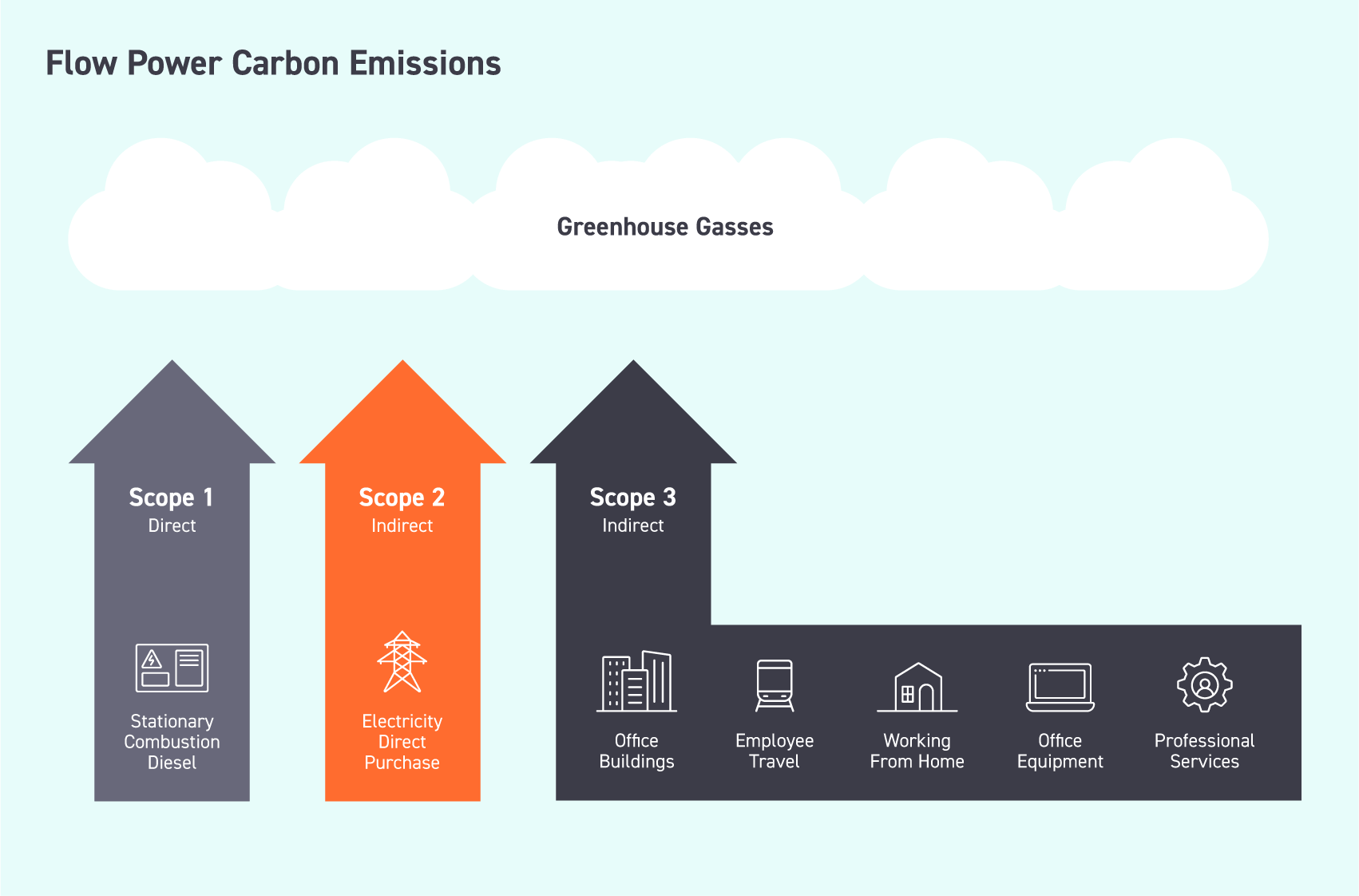 Flow Power Carbon Emissions

Greenhouse Gasses

Scope 1
Direct

Stationary Combustion Diesel

Scope 2
Indirect

Electricity Direct Purchase

Scope 3
Indirect

Office Buildings

Employee Travel

Working From Home

Office Equipment

Professional Services